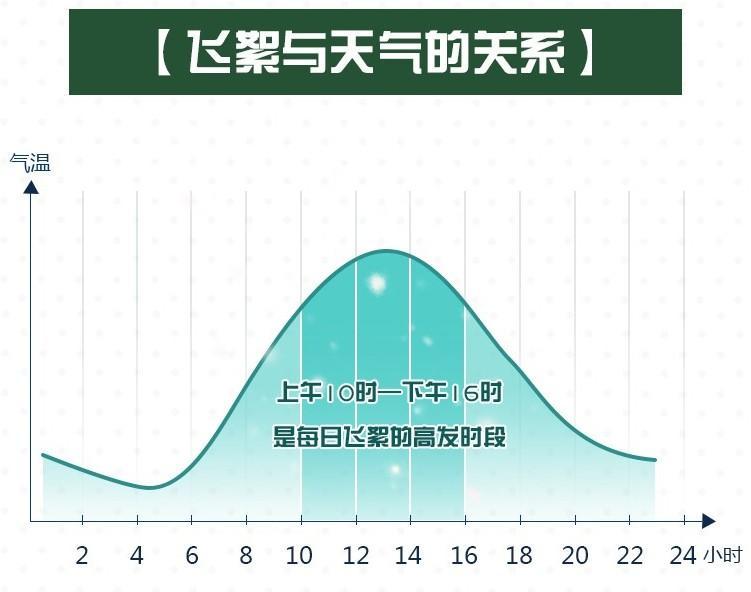 【飞絮与天气的关系】

气温

上午10时—下午16时
是每日飞絮的高发时段

2 4 6 8 10 12 14 16 18 20 22 24 小时